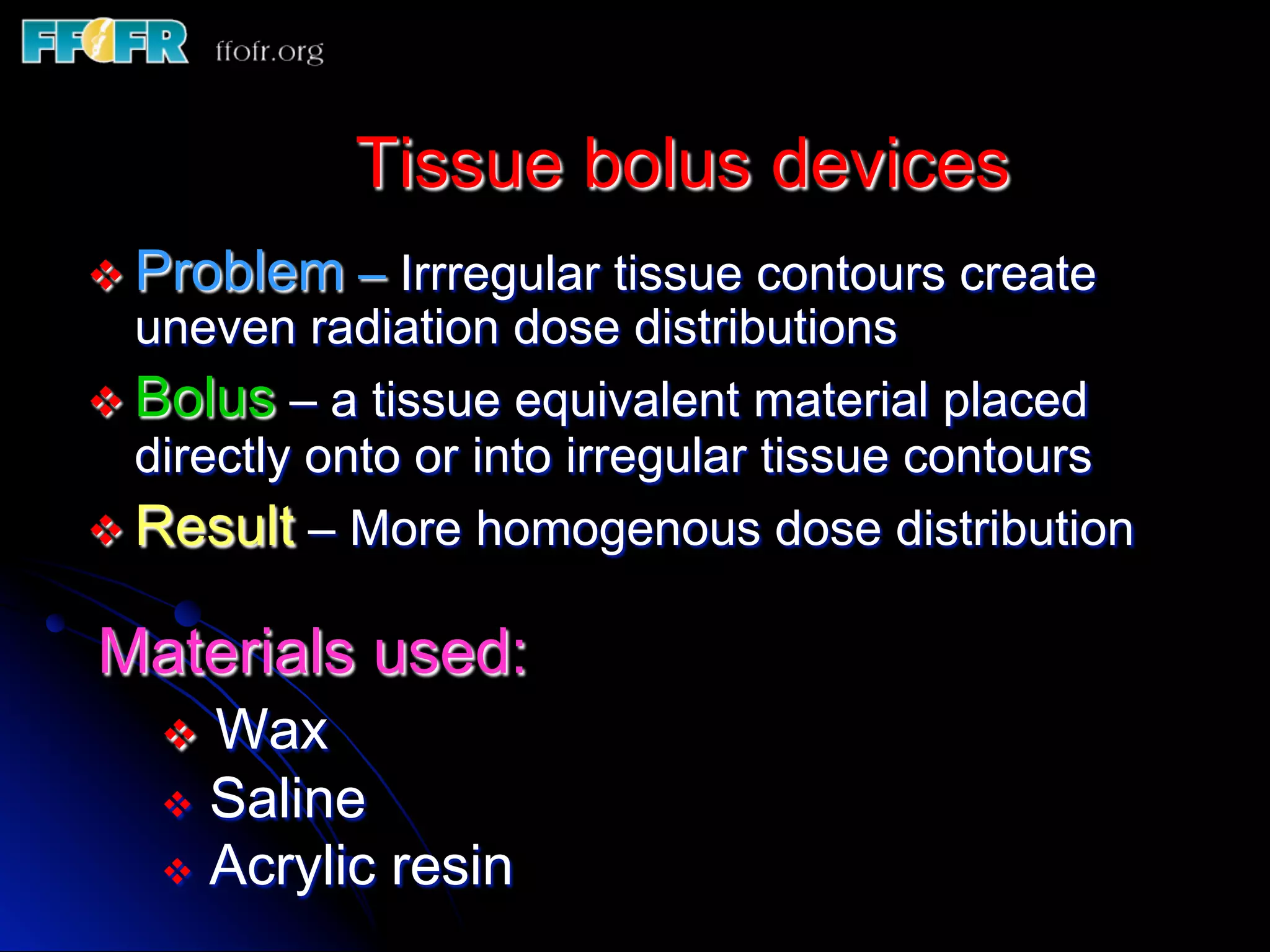 FFOFR ffofr.org

Tissue bolus devices

❖ Problem – Irrregular tissue contours create uneven radiation dose distributions

❖ Bolus – a tissue equivalent material placed directly onto or into irregular tissue contours

❖ Result – More homogenous dose distribution

Materials used:

❖ Wax

❖ Saline

❖ Acrylic resin